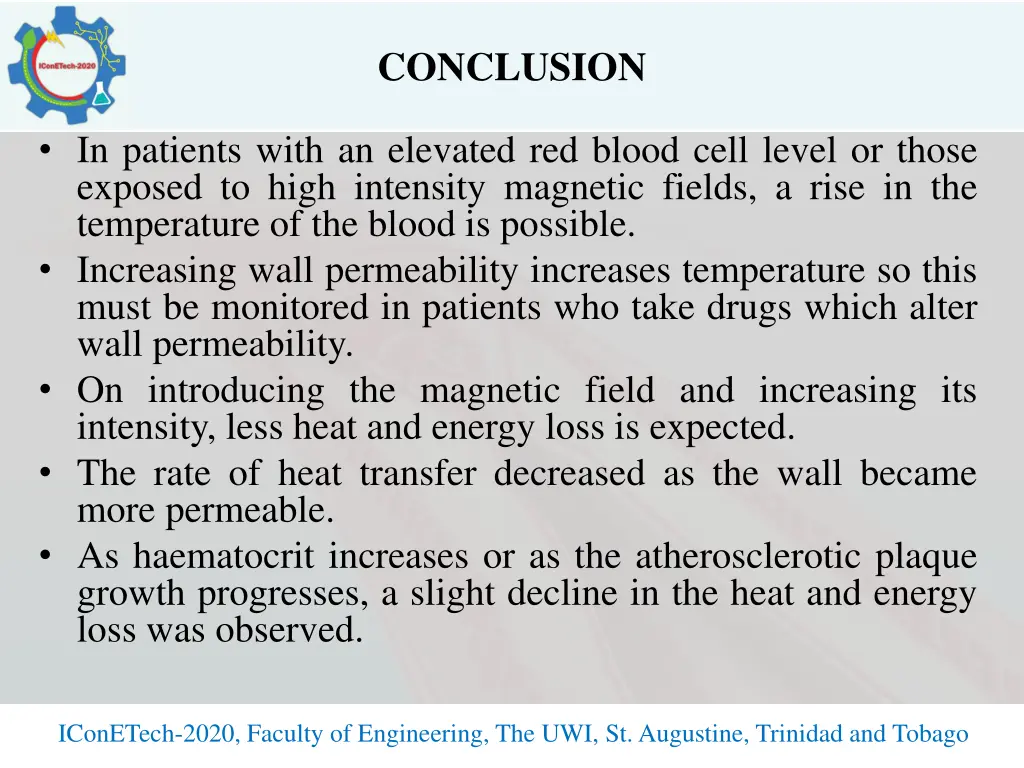 IConETech-2020

CONCLUSION

• In patients with an elevated red blood cell level or those exposed to high intensity magnetic fields, a rise in the temperature of the blood is possible.
• Increasing wall permeability increases temperature so this must be monitored in patients who take drugs which alter wall permeability.
• On introducing the magnetic field and increasing its intensity, less heat and energy loss is expected.
• The rate of heat transfer decreased as the wall became more permeable.
• As haematocrit increases or as the atherosclerotic plaque growth progresses, a slight decline in the heat and energy loss was observed.

IConETech-2020, Faculty of Engineering, The UWI, St. Augustine, Trinidad and Tobago